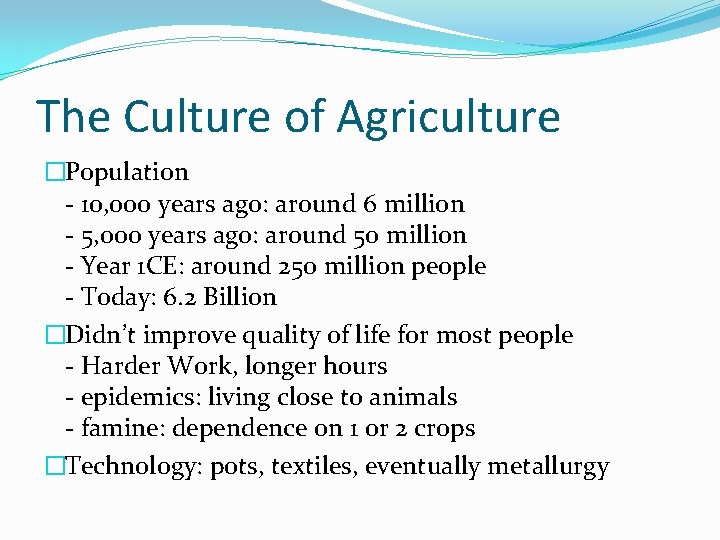 The Culture of Agriculture

□Population
- 10,000 years ago: around 6 million
- 5,000 years ago: around 50 million
- Year 1CE: around 250 million people
- Today: 6.2 Billion

□Didn't improve quality of life for most people
- Harder Work, longer hours
- epidemics: living close to animals
- famine: dependence on 1 or 2 crops

□Technology: pots, textiles, eventually metallurgy